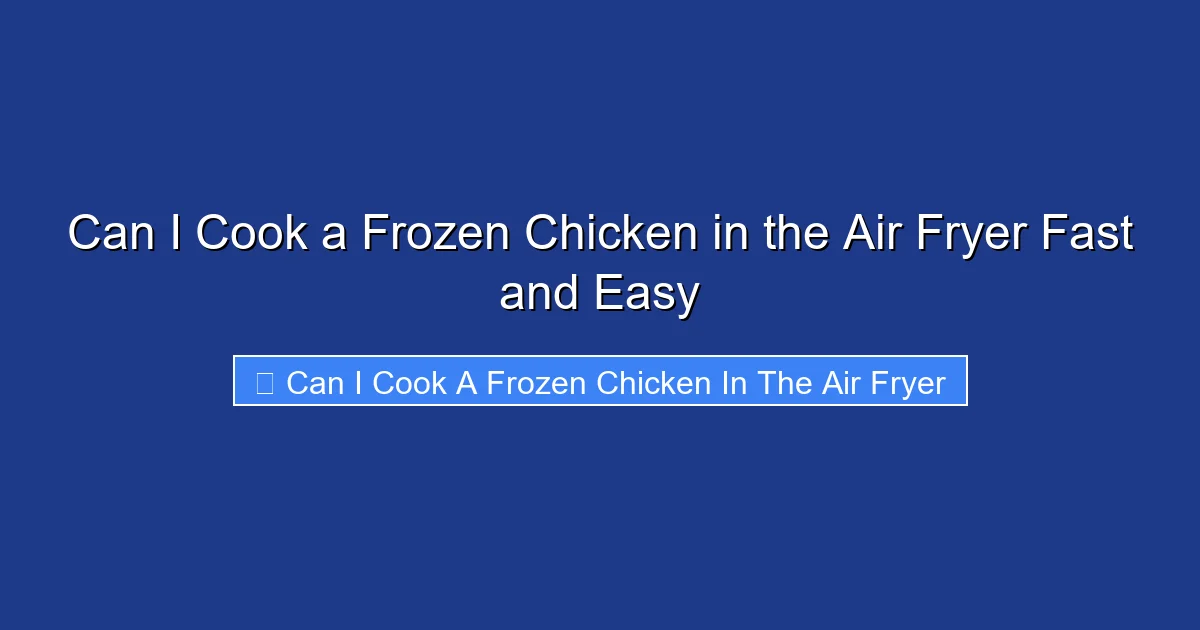 Can I Cook a Frozen Chicken in the Air Fryer Fast and Easy

Can I Cook A Frozen Chicken In The Air Fryer